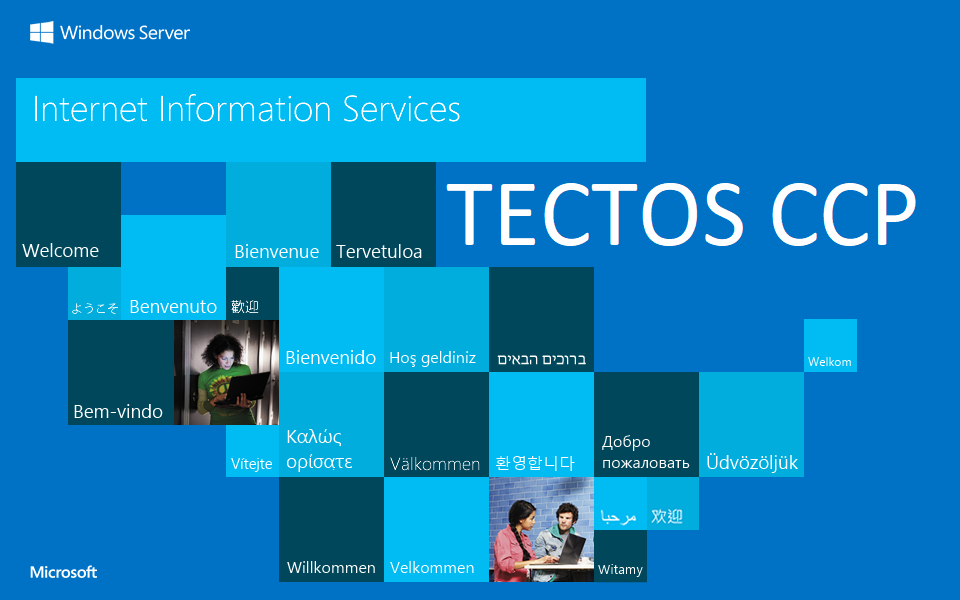 Windows Server

Internet Information Services

TECTOS CCP

Welcome

Bienvenue

Tervetuloa

ようこそ

Benvenuto

歡迎

Bienvenido

Hoş geldiniz

ברוכים הבאים

Welkom

Bem-vindo

Vítejte

Καλώς ορίσατε

Välkommen

환영합니다

Добро пожаловать

Üdvözöljük

مرحبا

欢迎

Willkommen

Velkommen

Witamy

Microsoft